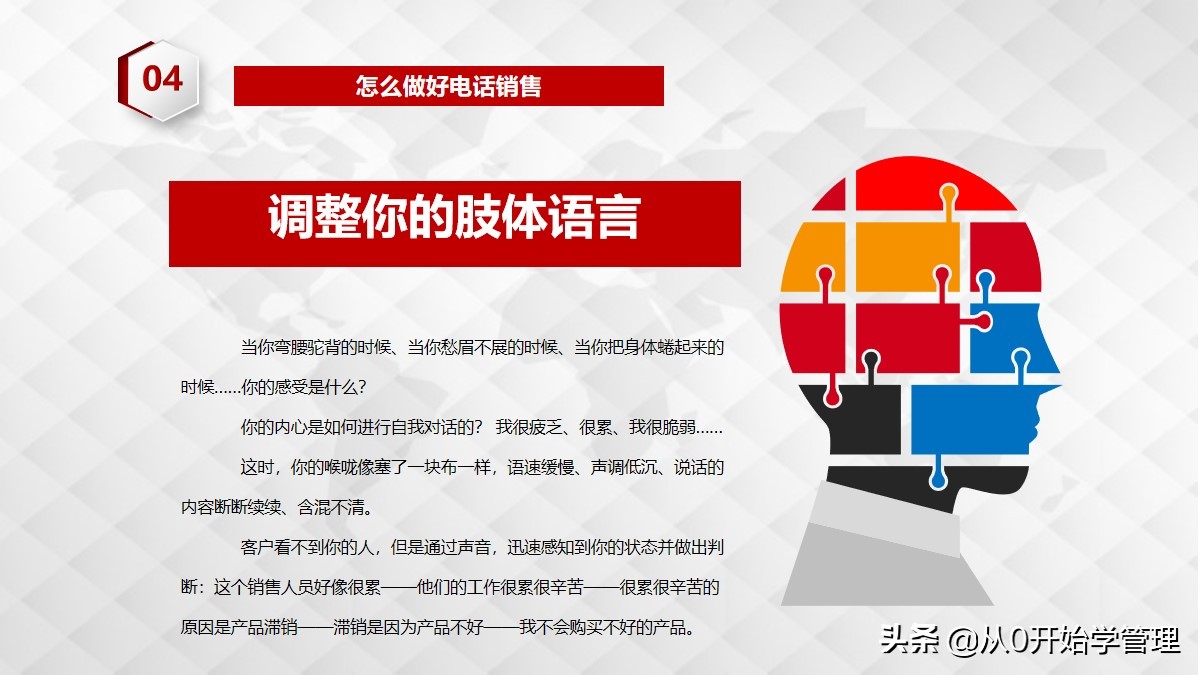 04

怎么做好电话销售

调整你的肢体语言

当你弯腰驼背的时候、当你愁眉不展的时候、当你把身体蜷起来的时候……你的感受是什么？

你的内心是如何进行自我对话的？ 我很疲乏、很累、我很脆弱……

这时，你的喉咙像塞了一块布一样，语速缓慢、声调低沉、说话的内容断断续续、含混不清。

客户看不到你的人，但是通过声音，迅速感知到你的状态并做出判断：这个销售人员好像很累——他们的工作很累很辛苦——很累很辛苦的原因是产品滞销——滞销是因为产品不好——我不会购买不好的产品。

头条 @从0开始学管理